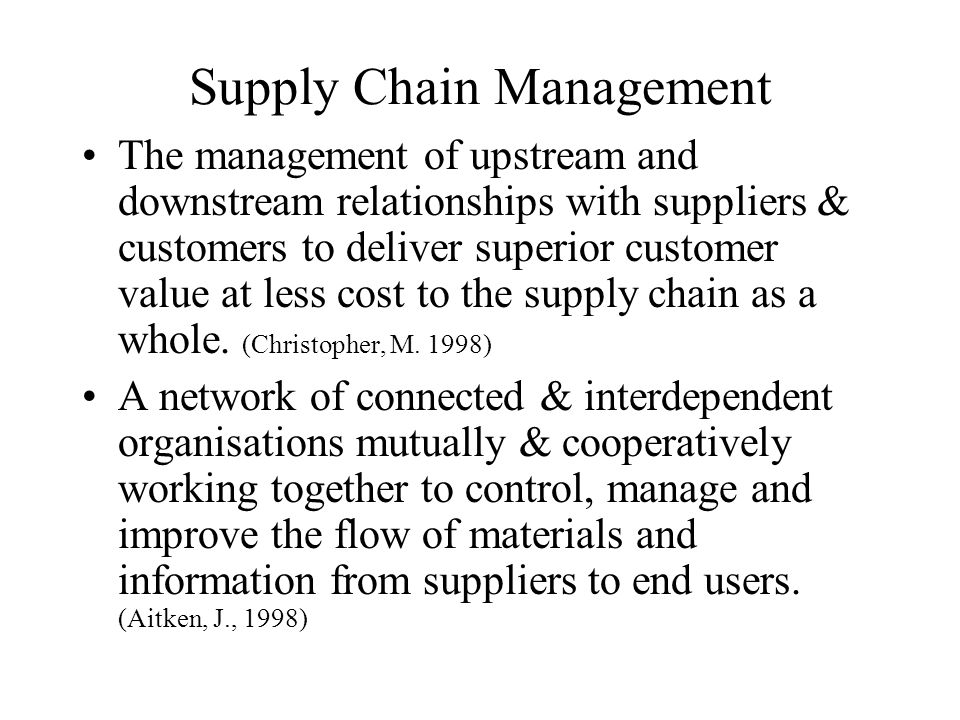 Supply Chain Management

• The management of upstream and downstream relationships with suppliers & customers to deliver superior customer value at less cost to the supply chain as a whole. (Christopher, M. 1998)

• A network of connected & interdependent organisations mutually & cooperatively working together to control, manage and improve the flow of materials and information from suppliers to end users. (Aitken, J., 1998)